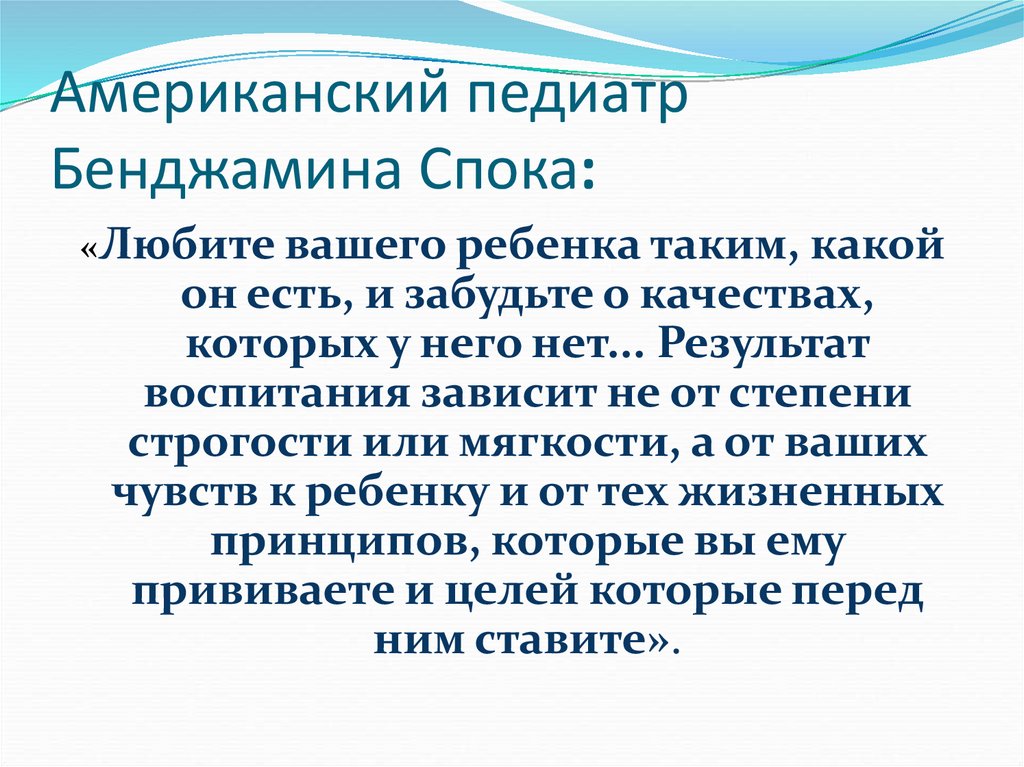 Американский педиатр Бенджамина Спока:

«Любите вашего ребенка таким, какой он есть, и забудьте о качествах, которых у него нет... Результат воспитания зависит не от степени строгости или мягкости, а от ваших чувств к ребенку и от тех жизненных принципов, которые вы ему прививаете и целей которые перед ним ставите».